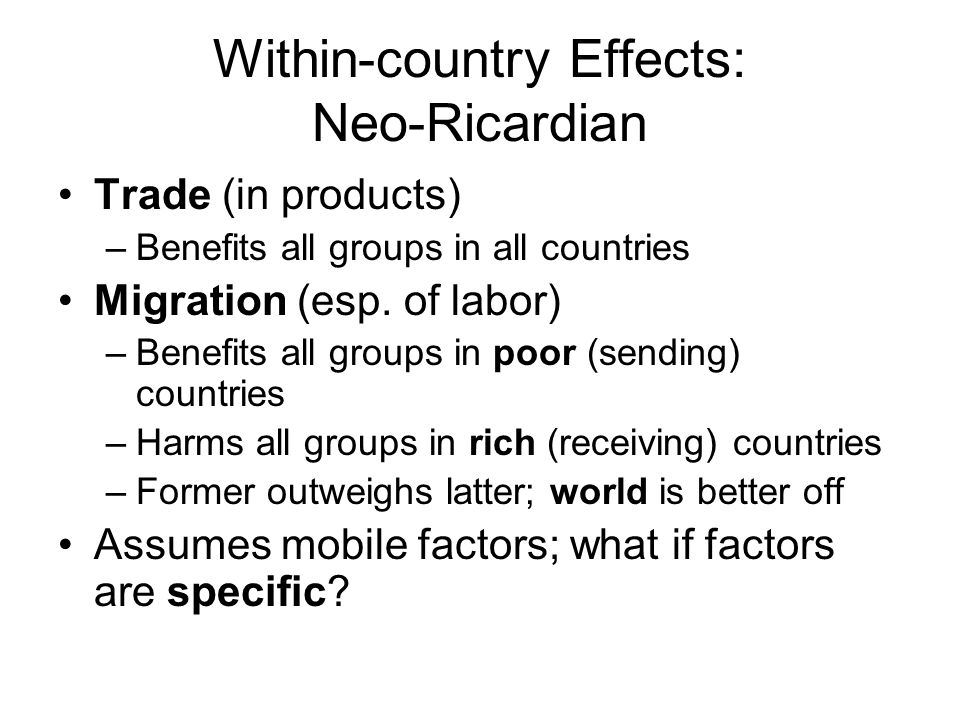 Within-country Effects: Neo-Ricardian

• Trade (in products)
– Benefits all groups in all countries
• Migration (esp. of labor)
– Benefits all groups in poor (sending) countries
– Harms all groups in rich (receiving) countries
– Former outweighs latter; world is better off
• Assumes mobile factors; what if factors are specific?